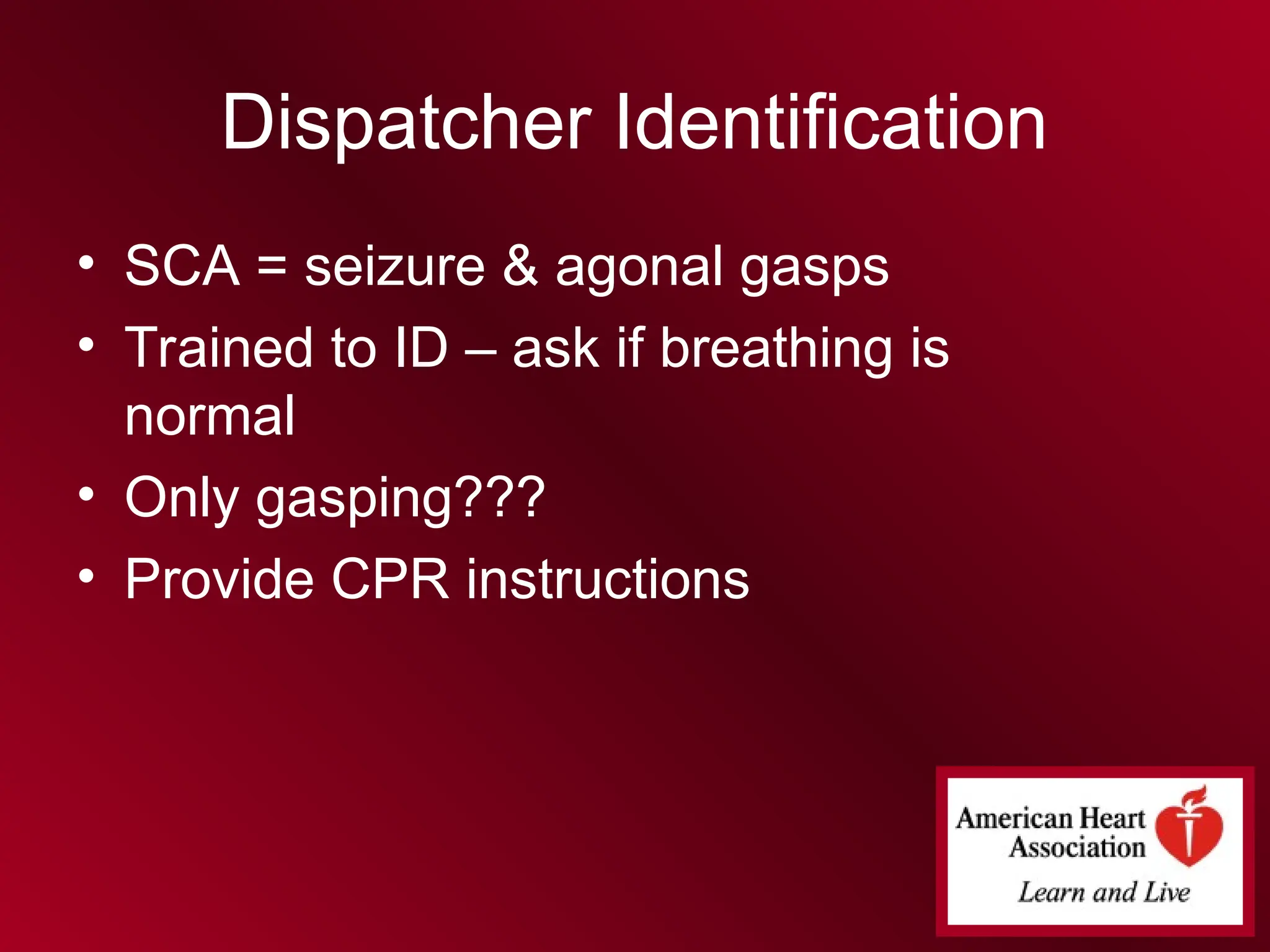 Dispatcher Identification

• SCA = seizure & agonal gasps
• Trained to ID – ask if breathing is normal
• Only gasping???
• Provide CPR instructions

American Heart Association
Learn and Live